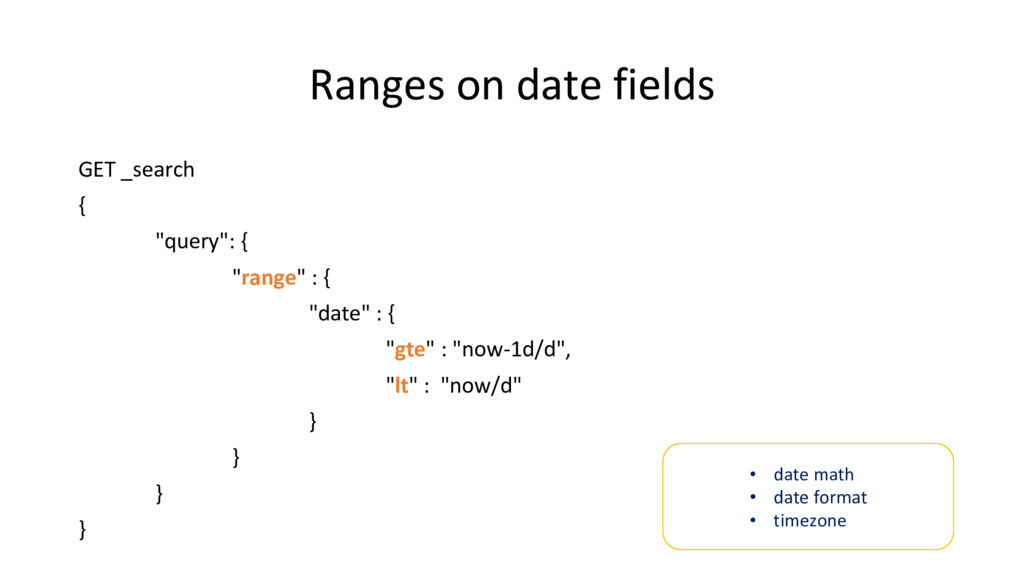 Ranges on date fields

GET _search
{
"query": {
"range" : {
"date" : {
"gte" : "now-1d/d",
"lt" :  "now/d"
}
}
}
}

• date math
• date format
• timezone